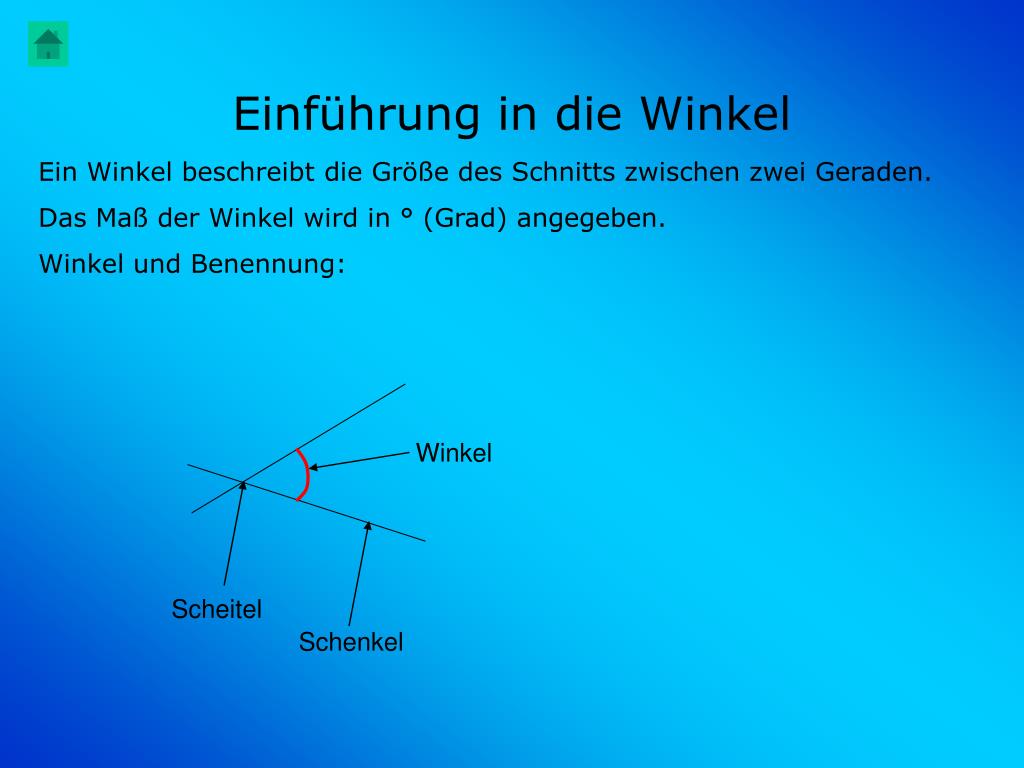 Einführung in die Winkel

Ein Winkel beschreibt die Größe des Schnitts zwischen zwei Geraden.

Das Maß der Winkel wird in ° (Grad) angegeben.

Winkel und Benennung:

Winkel

Scheitel

Schenkel